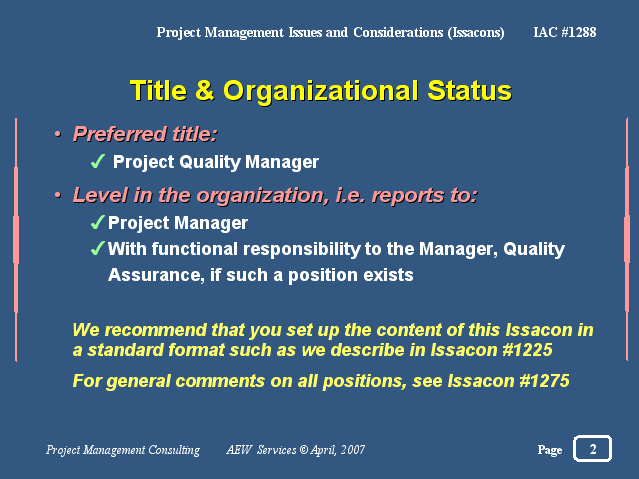 Project Management Issues and Considerations (Issacons) IAC #1288

Title & Organizational Status

• Preferred title:
✓ Project Quality Manager

• Level in the organization, i.e. reports to:
✓ Project Manager
✓ With functional responsibility to the Manager, Quality Assurance, if such a position exists

We recommend that you set up the content of this Issacon in a standard format such as we describe in Issacon #1225

For general comments on all positions, see Issacon #1275

Project Management Consulting AEW Services © April, 2007 Page 2